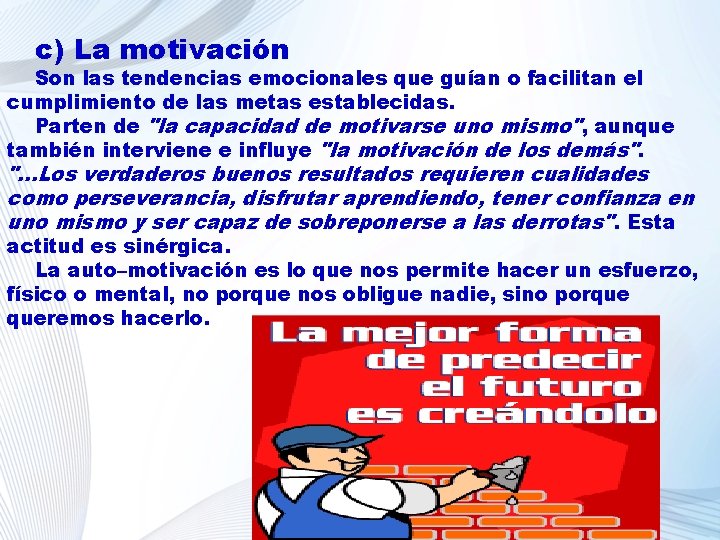 c) La motivación

Son las tendencias emocionales que guían o facilitan el cumplimiento de las metas establecidas.

Parten de "la capacidad de motivarse uno mismo", aunque también interviene e influye "la motivación de los demás". "...Los verdaderos buenos resultados requieren cualidades como perseverancia, disfrutar aprendiendo, tener confianza en uno mismo y ser capaz de sobreponerse a las derrotas". Esta actitud es sinérgica.

La auto–motivación es lo que nos permite hacer un esfuerzo, físico o mental, no porque nos obligue nadie, sino porque queremos hacerlo.

La mejor forma de predecir el futuro es creándolo